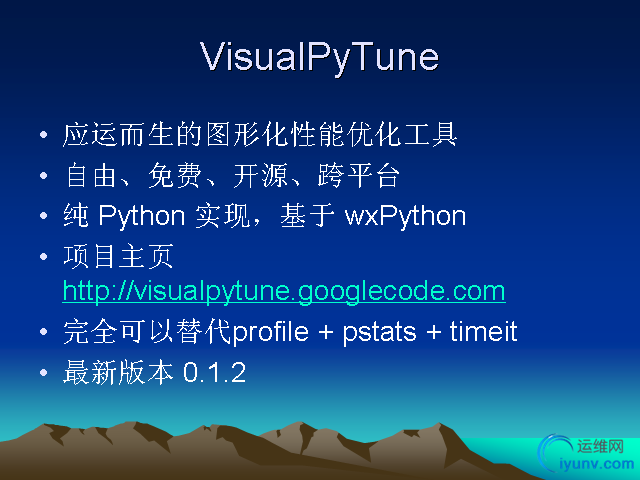 VisualPyTune

• 应运而生的图形化性能优化工具
• 自由、免费、开源、跨平台
• 纯 Python 实现，基于 wxPython
• 项目主页 http://visualpytune.googlecode.com
• 完全可以替代profile + pstats + timeit
• 最新版本 0.1.2

运维网
iyunv.com